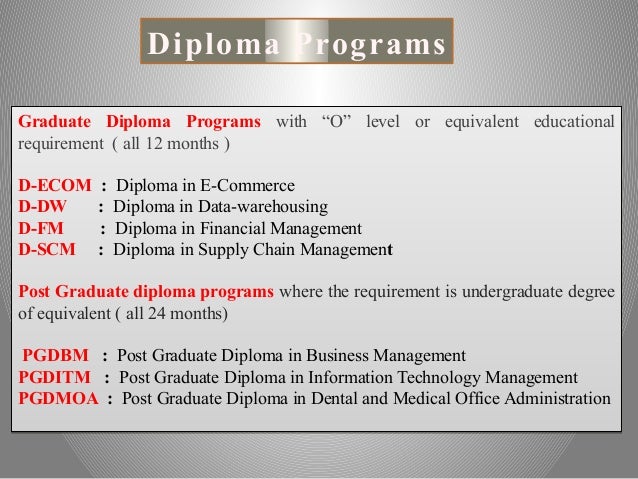 Diploma Programs

Graduate Diploma Programs with “O” level or equivalent educational requirement ( all 12 months )

D-ECOM : Diploma in E-Commerce
D-DW : Diploma in Data-warehousing
D-FM : Diploma in Financial Management
D-SCM : Diploma in Supply Chain Management

Post Graduate diploma programs where the requirement is undergraduate degree of equivalent ( all 24 months)

PGDBM : Post Graduate Diploma in Business Management
PGDITM : Post Graduate Diploma in Information Technology Management
PGDMOA : Post Graduate Diploma in Dental and Medical Office Administration